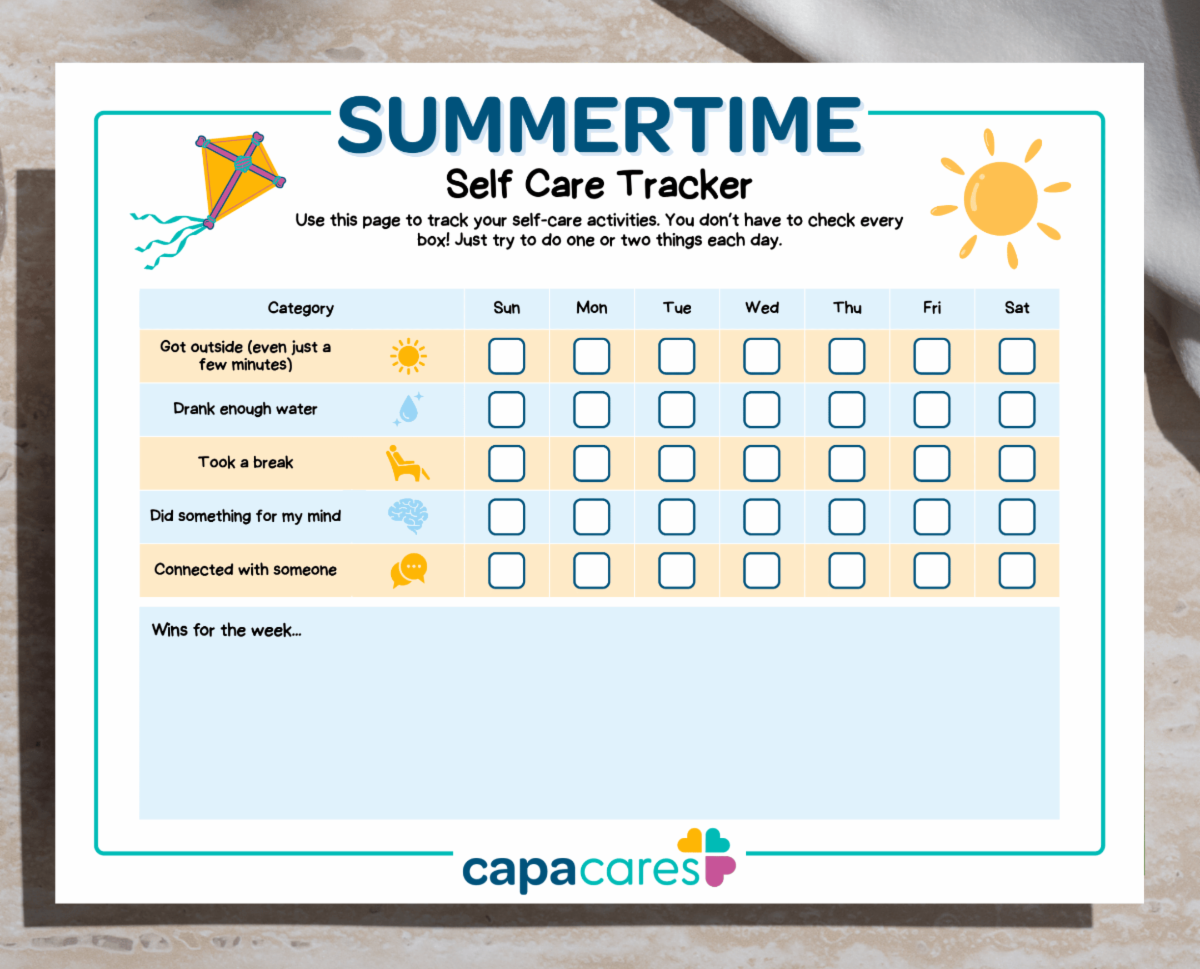 SUMMERTIME

Self Care Tracker

Use this page to track your self-care activities. You don't have to check every box! Just try to do one or two things each day.

| Category | Sun | Mon | Tue | Wed | Thu | Fri | Sat |
|---|---|---|---|---|---|---|---|
| Got outside (even just a few minutes) | | | | | | | |
| Drank enough water | | | | | | | |
| Took a break | | | | | | | |
| Did something for my mind | | | | | | | |
| Connected with someone | | | | | | | |

Wins for the week...

capacares